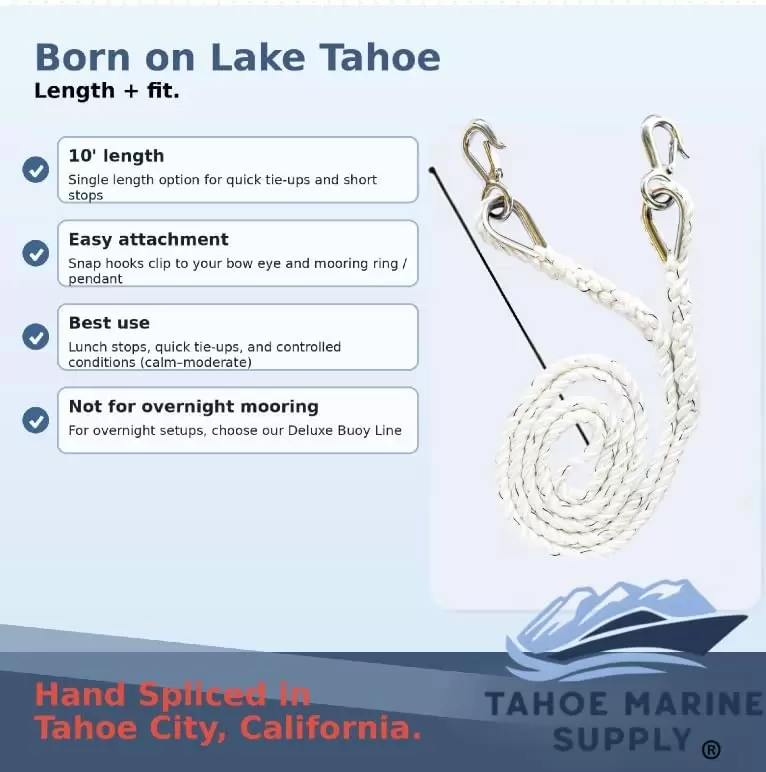 Born on Lake Tahoe
Length + fit.

10' length
Single length option for quick tie-ups and short stops

Easy attachment
Snap hooks clip to your bow eye and mooring ring / pendant

Best use
Lunch stops, quick tie-ups, and controlled conditions (calm-moderate)

Not for overnight mooring
For overnight setups, choose our Deluxe Buoy Line

Hand Spliced in Tahoe City, California.

TAHOE MARINE SUPPLY ®